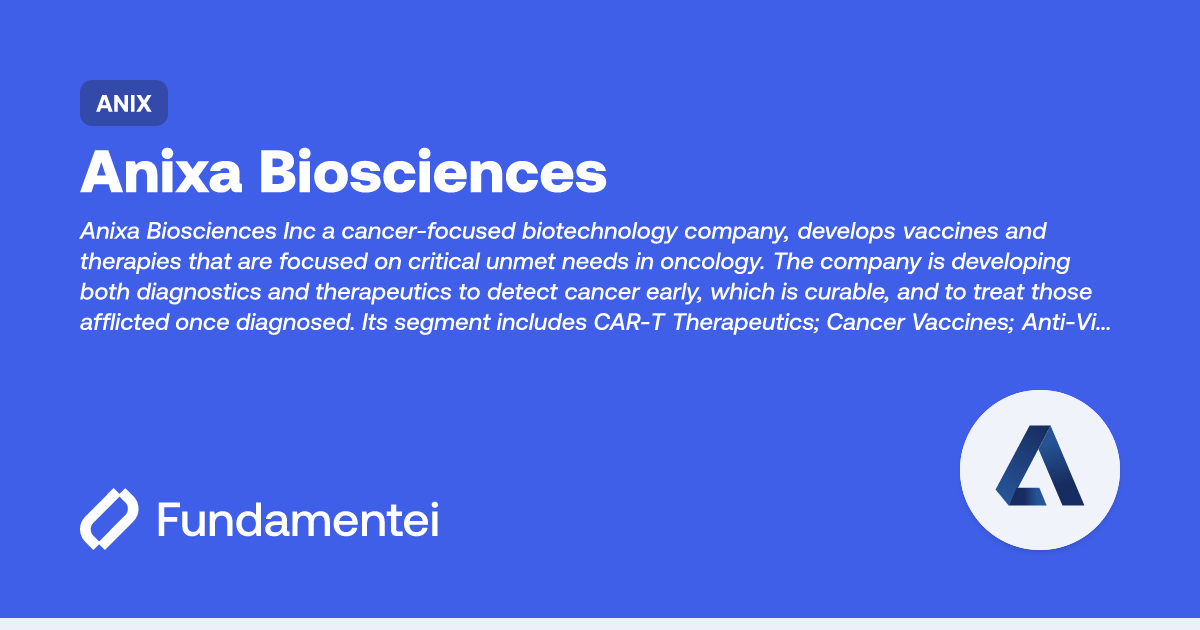 ANIX

Anixa Biosciences

Anixa Biosciences Inc a cancer-focused biotechnology company, develops vaccines and therapies that are focused on critical unmet needs in oncology. The company is developing both diagnostics and therapeutics to detect cancer early, which is curable, and to treat those afflicted once diagnosed. Its segment includes CAR-T Therapeutics; Cancer Vaccines; Anti-Vi...

Fundamentei